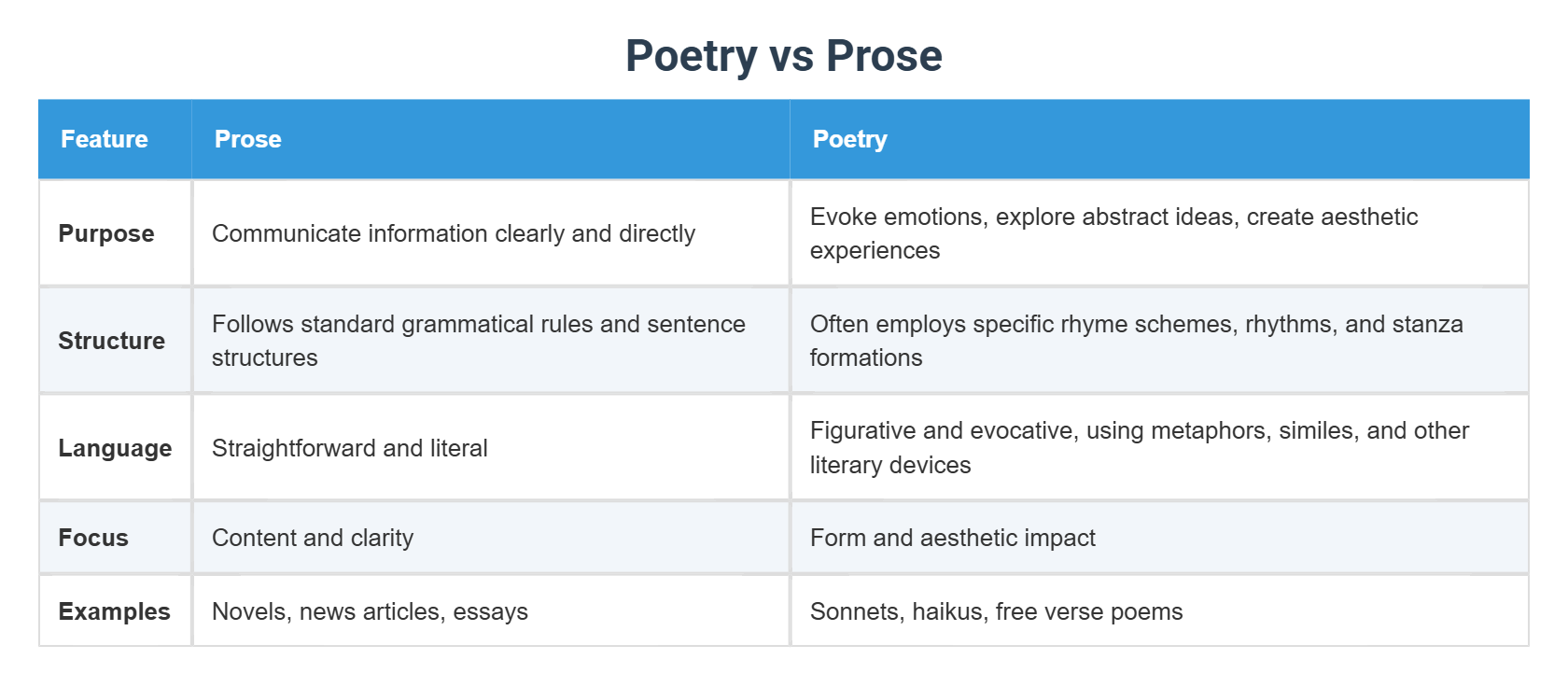 Poetry vs Prose

| Feature | Prose | Poetry |
|---|---|---|
| Purpose | Communicate information clearly and directly | Evoke emotions, explore abstract ideas, create aesthetic experiences |
| Structure | Follows standard grammatical rules and sentence structures | Often employs specific rhyme schemes, rhythms, and stanza formations |
| Language | Straightforward and literal | Figurative and evocative, using metaphors, similes, and other literary devices |
| Focus | Content and clarity | Form and aesthetic impact |
| Examples | Novels, news articles, essays | Sonnets, haikus, free verse poems |